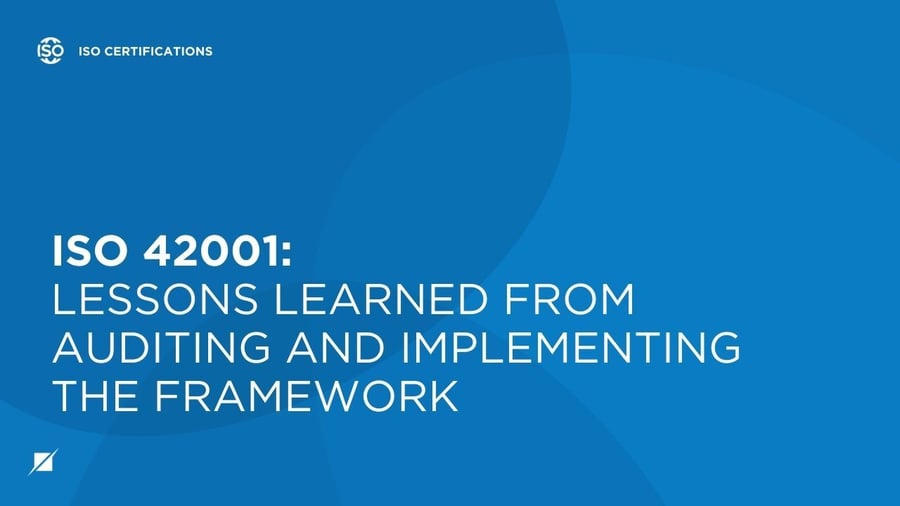 ISO

ISO CERTIFICATIONS

ISO 42001:
LESSONS LEARNED FROM AUDITING AND IMPLEMENTING THE FRAMEWORK